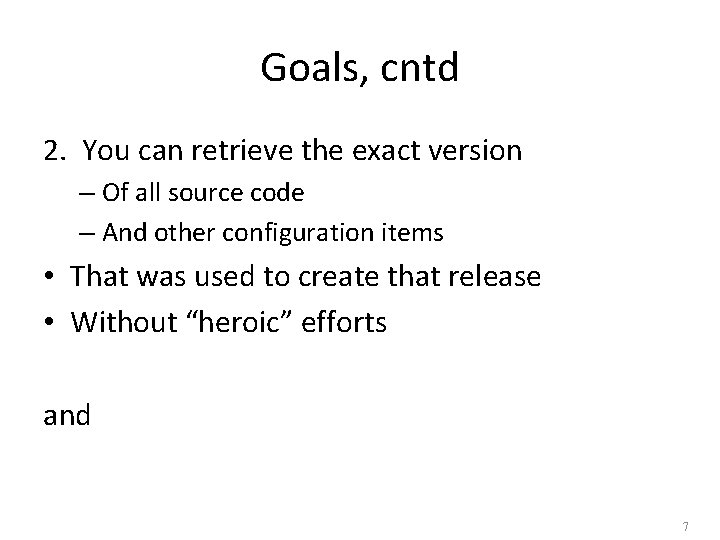 Goals, cntd

2. You can retrieve the exact version

– Of all source code

– And other configuration items

• That was used to create that release

• Without “heroic” efforts

and

7